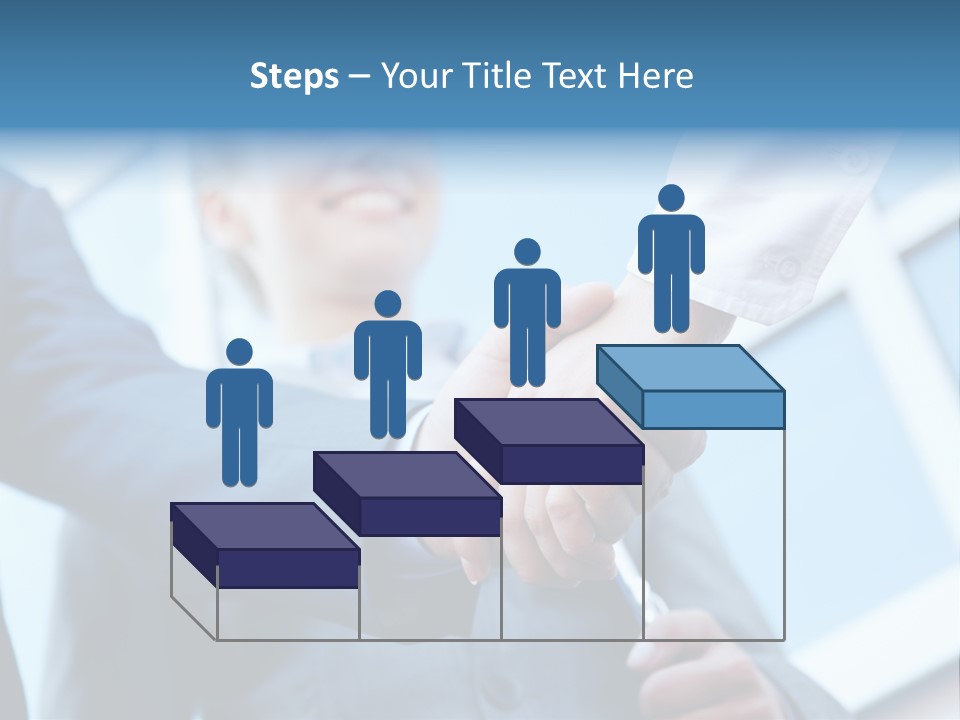 Steps – Your Title Text Here